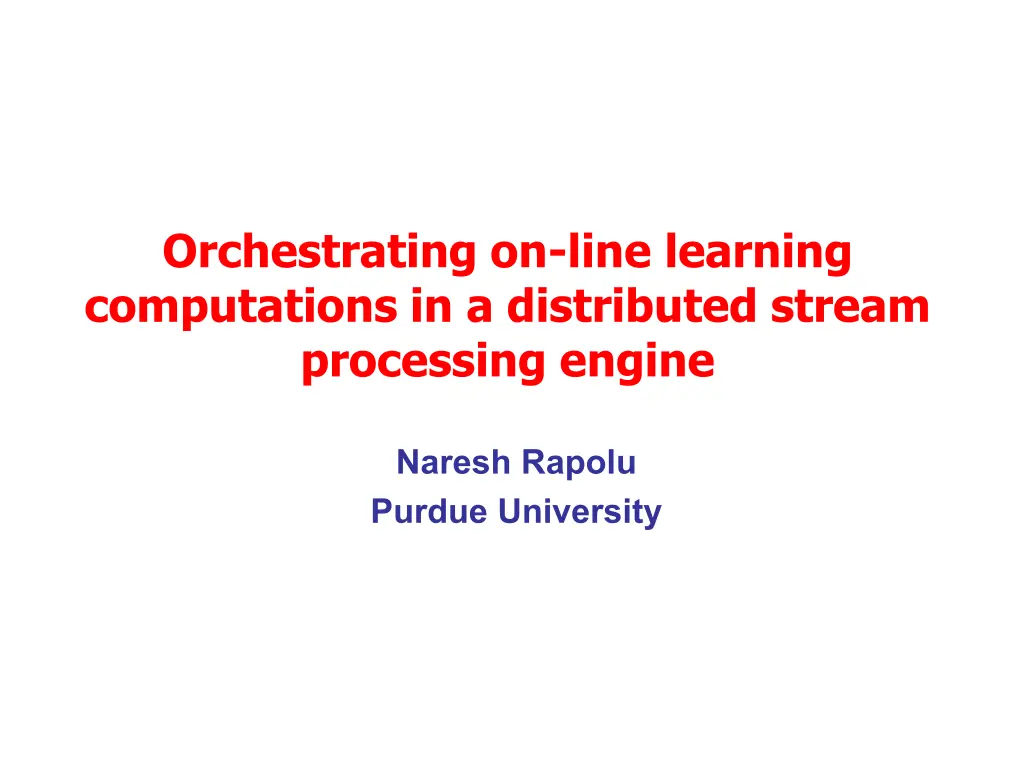 Orchestrating on-line learning computations in a distributed stream processing engine

Naresh Rapolu
Purdue University